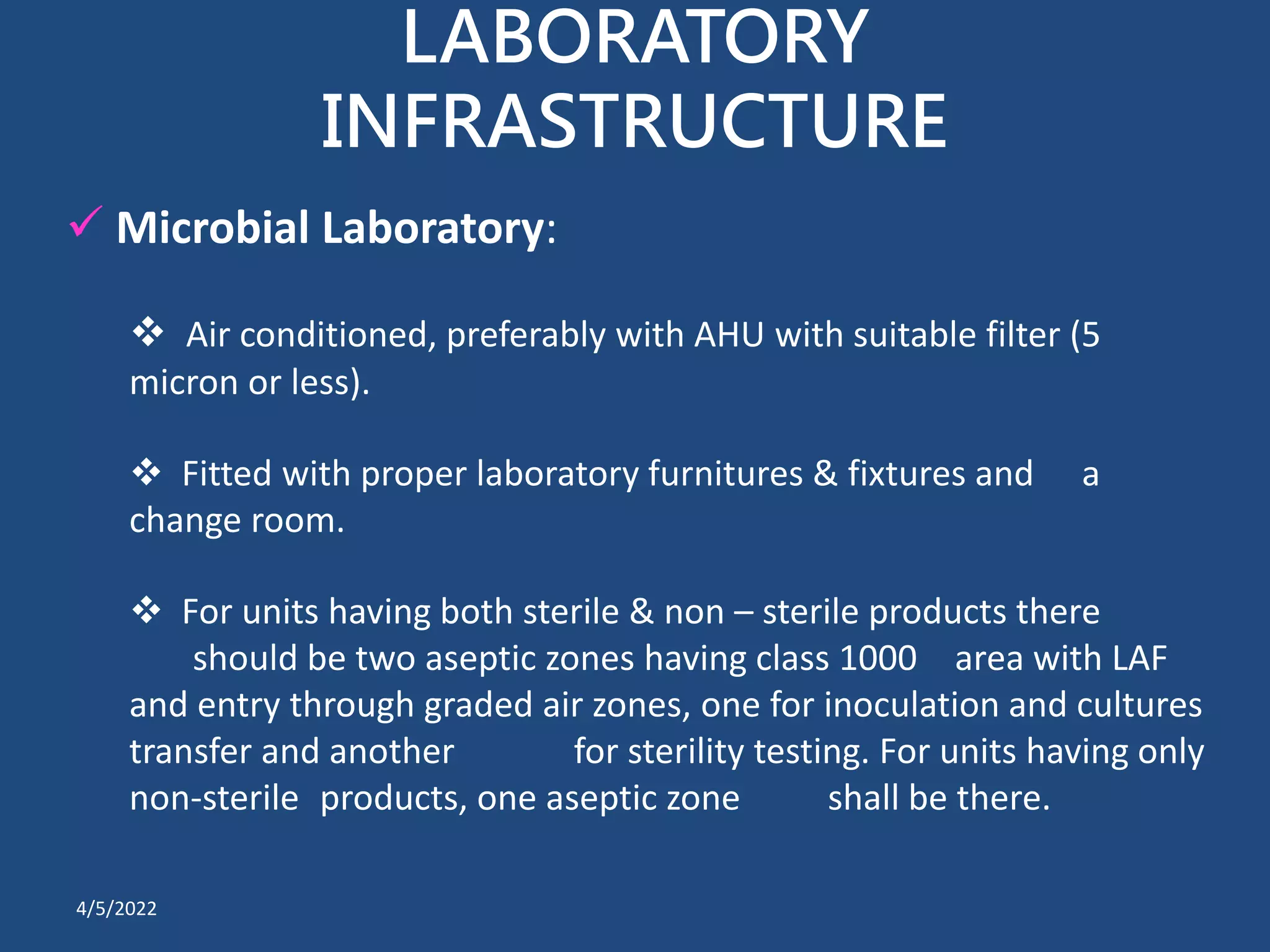 LABORATORY INFRASTRUCTURE

✓ Microbial Laboratory:

❖ Air conditioned, preferably with AHU with suitable filter (5 micron or less).

❖ Fitted with proper laboratory furnitures & fixtures and a change room.

❖ For units having both sterile & non – sterile products there should be two aseptic zones having class 1000 area with LAF and entry through graded air zones, one for inoculation and cultures transfer and another for sterility testing. For units having only non-sterile products, one aseptic zone shall be there.

4/5/2022